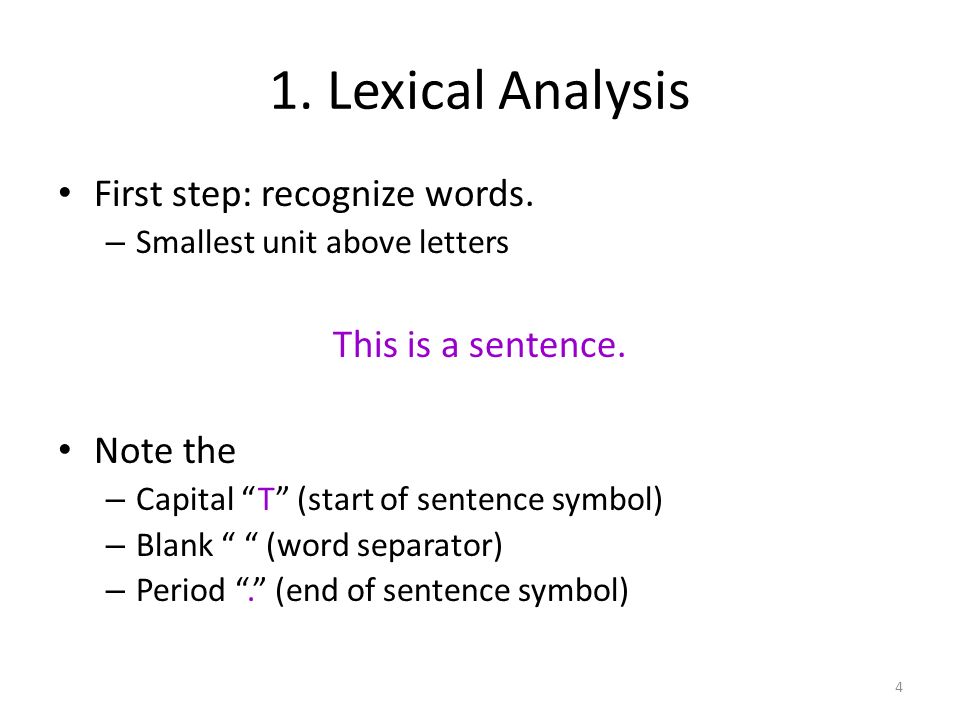 1. Lexical Analysis

• First step: recognize words.
 – Smallest unit above letters

This is a sentence.

• Note the
 – Capital “T” (start of sentence symbol)
 – Blank “ “ (word separator)
 – Period “.” (end of sentence symbol)

4